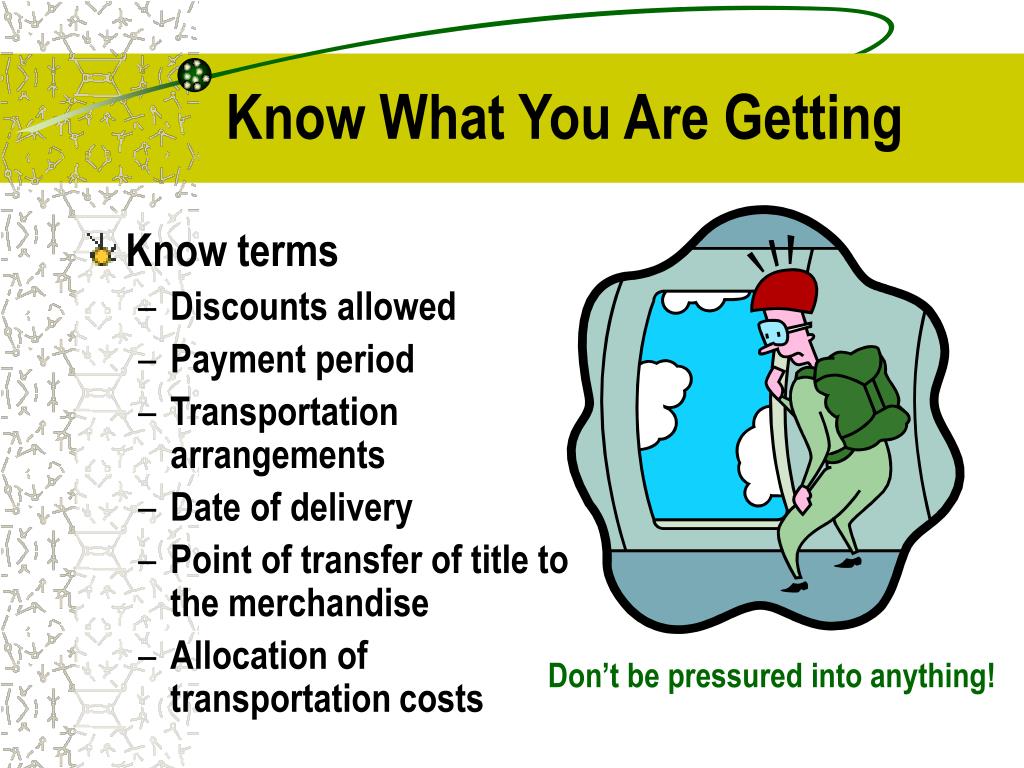 Know What You Are Getting

Know terms
– Discounts allowed
– Payment period
– Transportation arrangements
– Date of delivery
– Point of transfer of title to the merchandise
– Allocation of transportation costs

Don’t be pressured into anything!